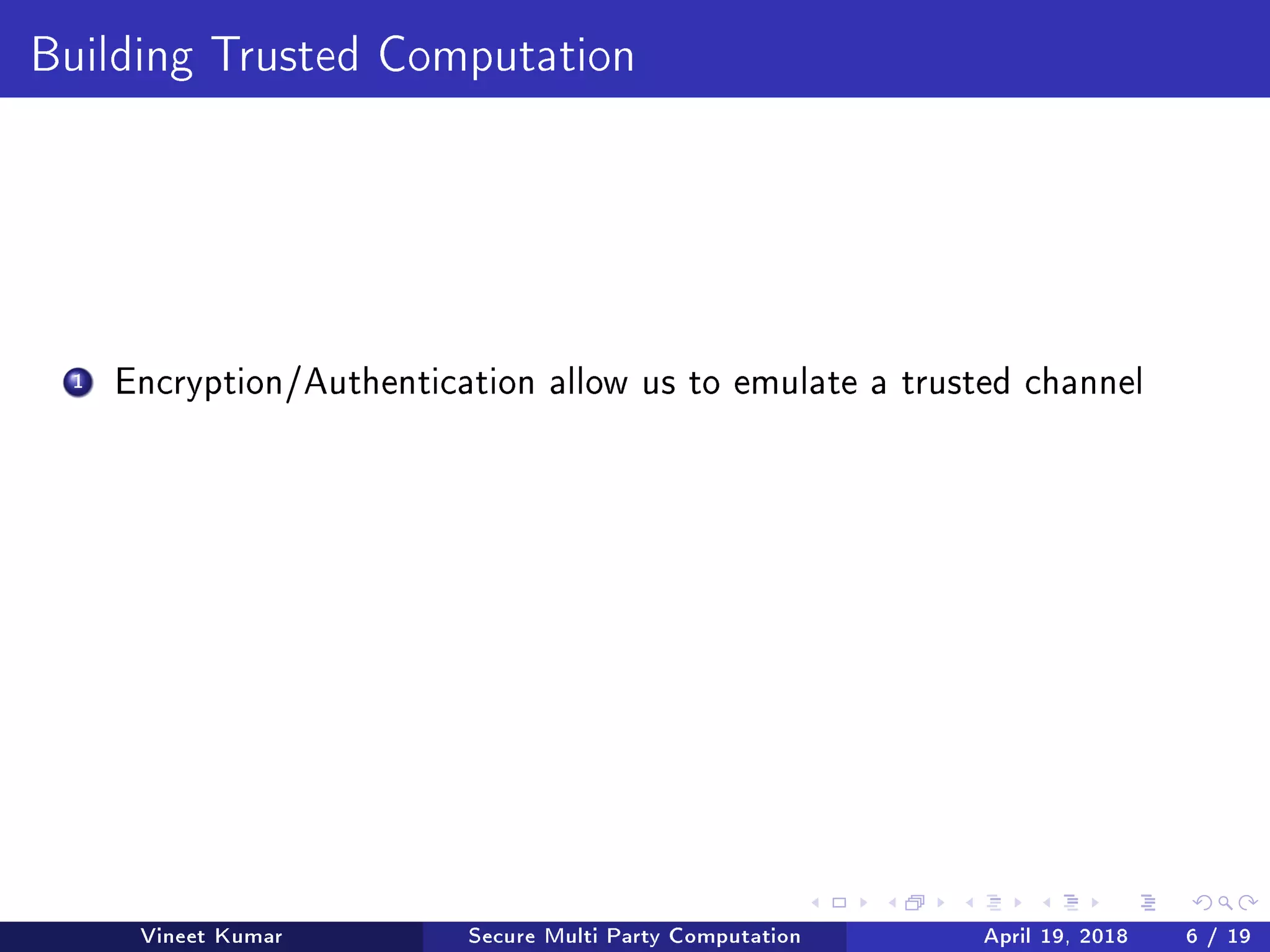 Building Trusted Computation

1 Encryption/Authentication allow us to emulate a trusted channel

Vineet Kumar Secure Multi Party Computation April 19, 2018 6 / 19